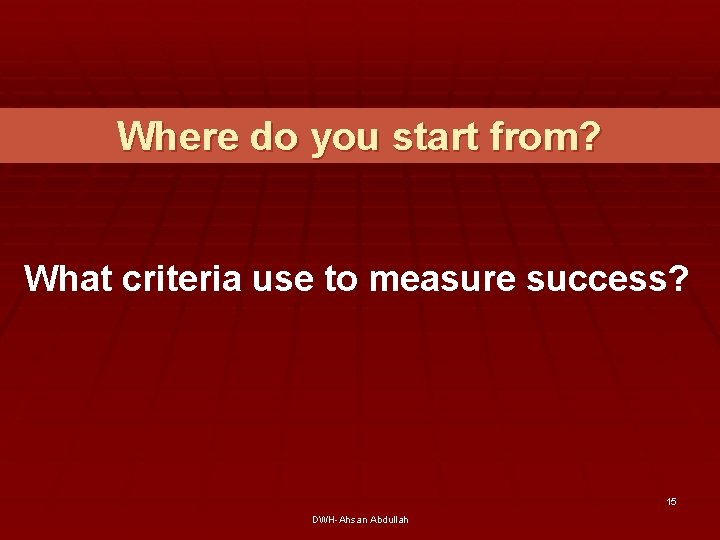 Where do you start from?

What criteria use to measure success?

15

DWH-Ahsan Abdullah